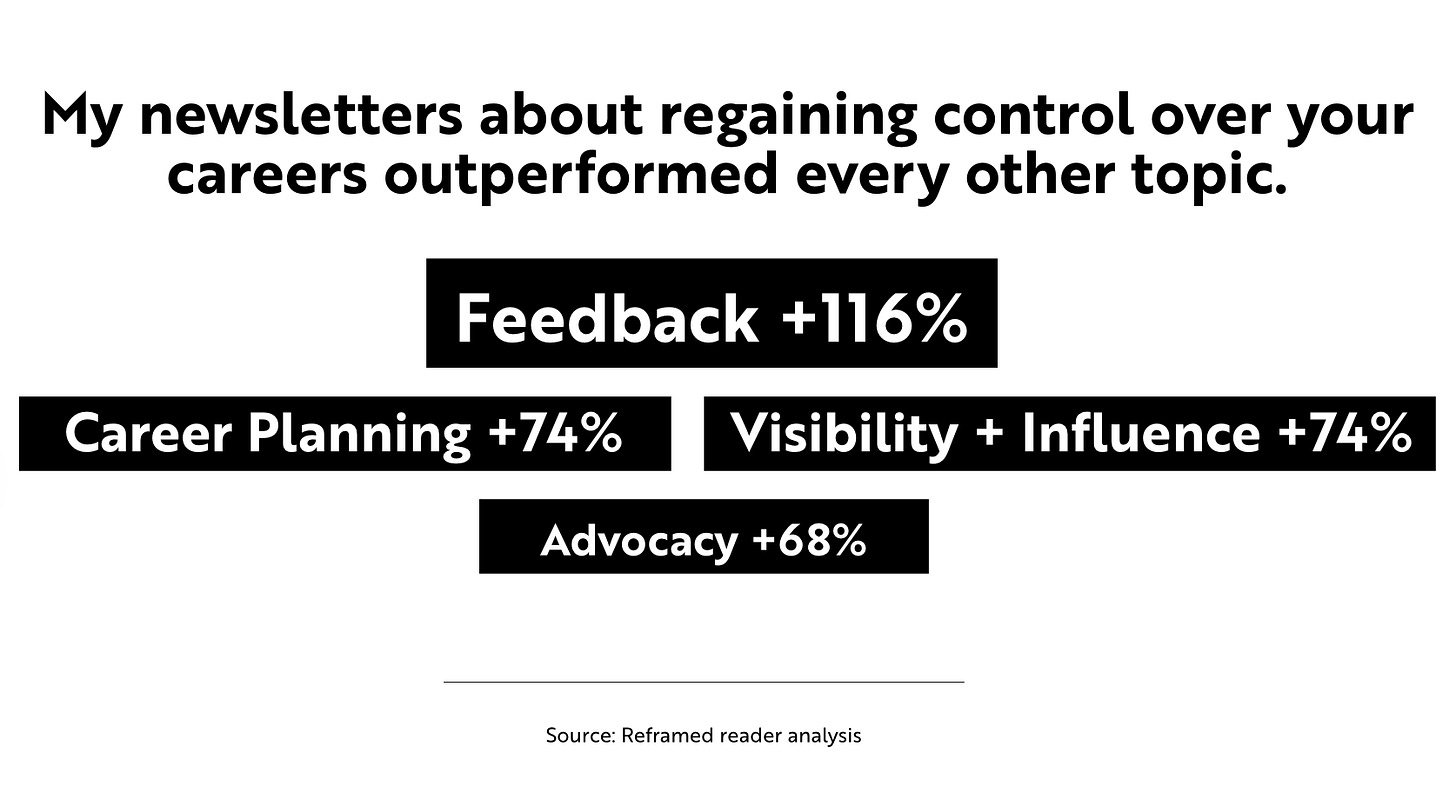 My newsletters about regaining control over your careers outperformed every other topic.

Feedback +116%

Career Planning +74%

Visibility + Influence +74%

Advocacy +68%

Source: Reframed reader analysis